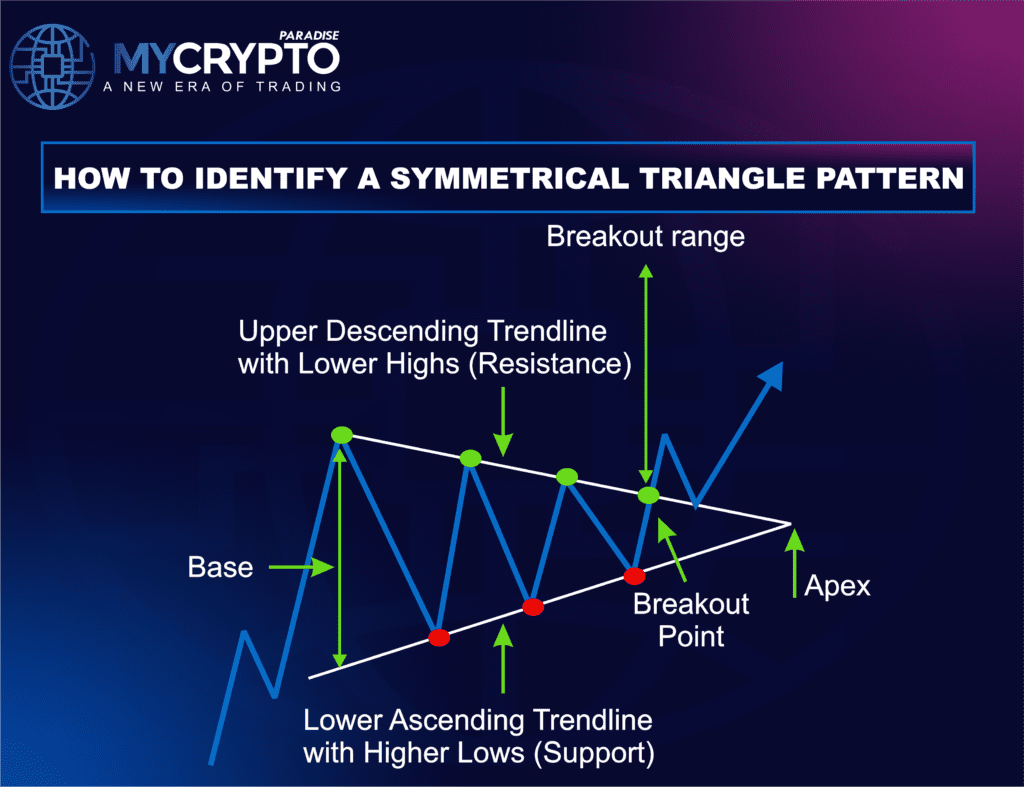 PARADISE
MYCRYPTO
A NEW ERA OF TRADING

HOW TO IDENTIFY A SYMMETRICAL TRIANGLE PATTERN

Breakout range

Upper Descending Trendline with Lower Highs (Resistance)

Base

Breakout Point

Apex

Lower Ascending Trendline with Higher Lows (Support)